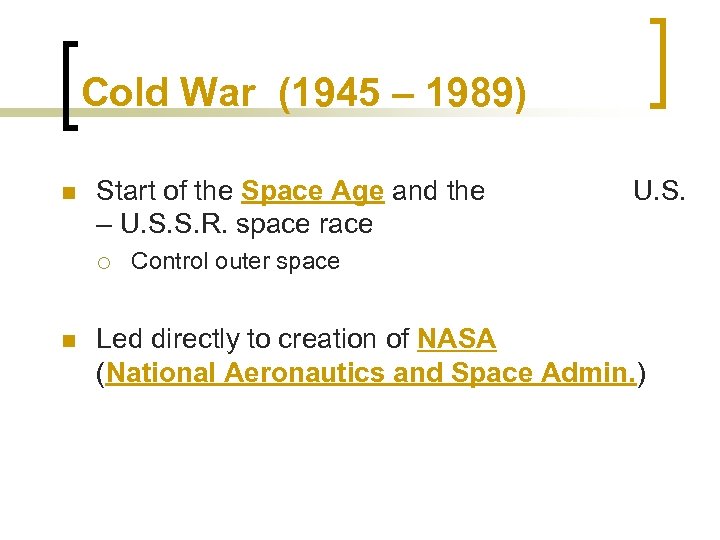 Cold War (1945 – 1989)

Start of the Space Age and the U.S. – U.S.S.R. space race

Control outer space

Led directly to creation of NASA (National Aeronautics and Space Admin.)